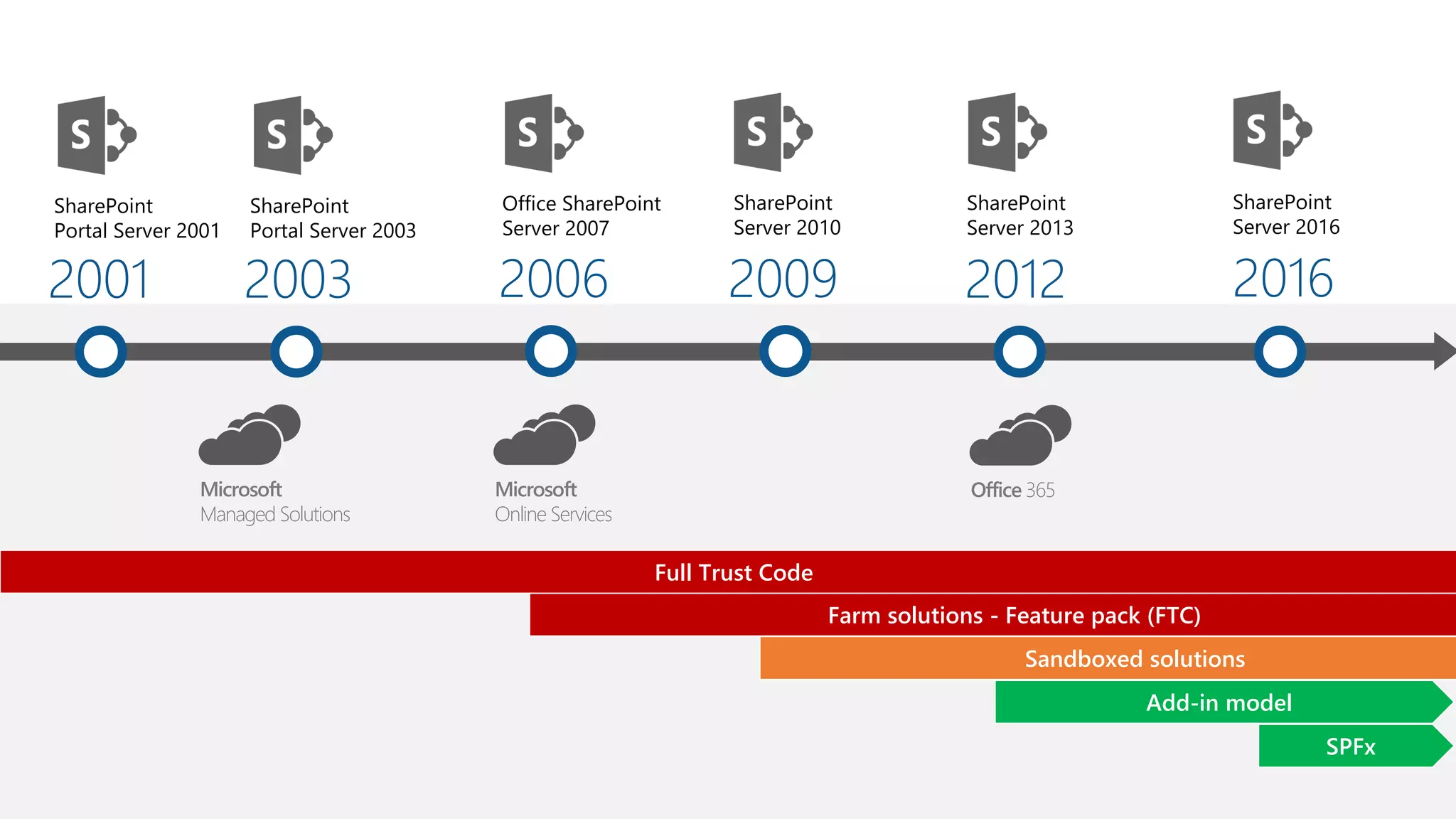 S

SharePoint Portal Server 2001

2001

S

SharePoint Portal Server 2003

2003

S

Office SharePoint Server 2007

2006

S

SharePoint Server 2010

2009

S

SharePoint Server 2013

2012

S

SharePoint Server 2016

2016

Microsoft Managed Solutions

Microsoft Online Services

Office 365

Full Trust Code

Farm solutions - Feature pack (FTC)

Sandboxed solutions

Add-in model

SPFx